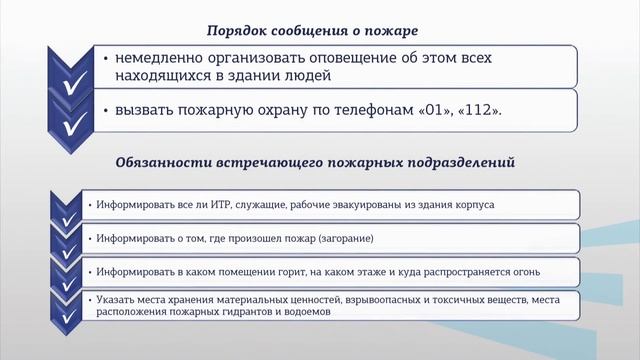 Порядок сообщения о пожаре

• немедленно организовать оповещение об этом всех находящихся в здании людей

• вызвать пожарную охрану по телефонам «01», «112».

Обязанности встречающего пожарных подразделений

• Информировать все ли ИТР, служащие, рабочие эвакуированы из здания корпуса

• Информировать о том, где произошел пожар (загорание)

• Информировать в каком помещении горит, на каком этаже и куда распространяется огонь

• Указать места хранения материальных ценностей, взрывоопасных и токсичных веществ, места расположения пожарных гидрантов и водоемов